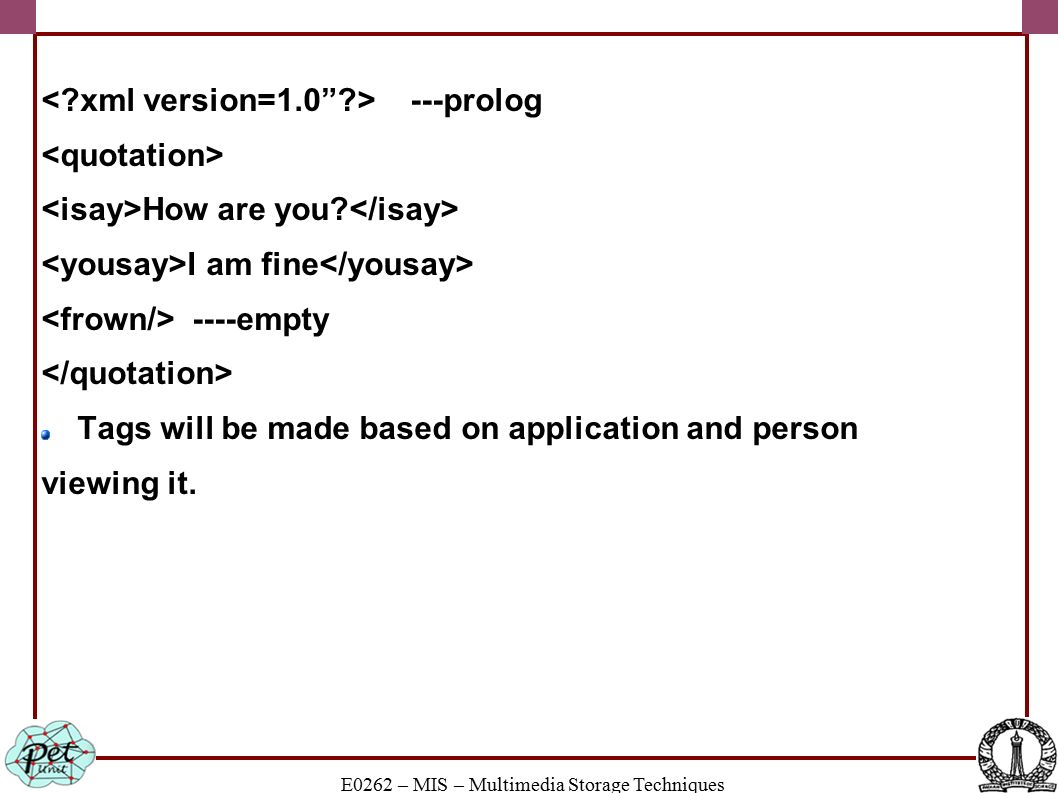 <?xml version=1.0”?>   ---prolog

<quotation>

<isay>How are you?</isay>

<yousay>I am fine</yousay>

<frown/>  ----empty

</quotation>

Tags will be made based on application and person viewing it.

Pet Unit

E0262 – MIS – Multimedia Storage Techniques